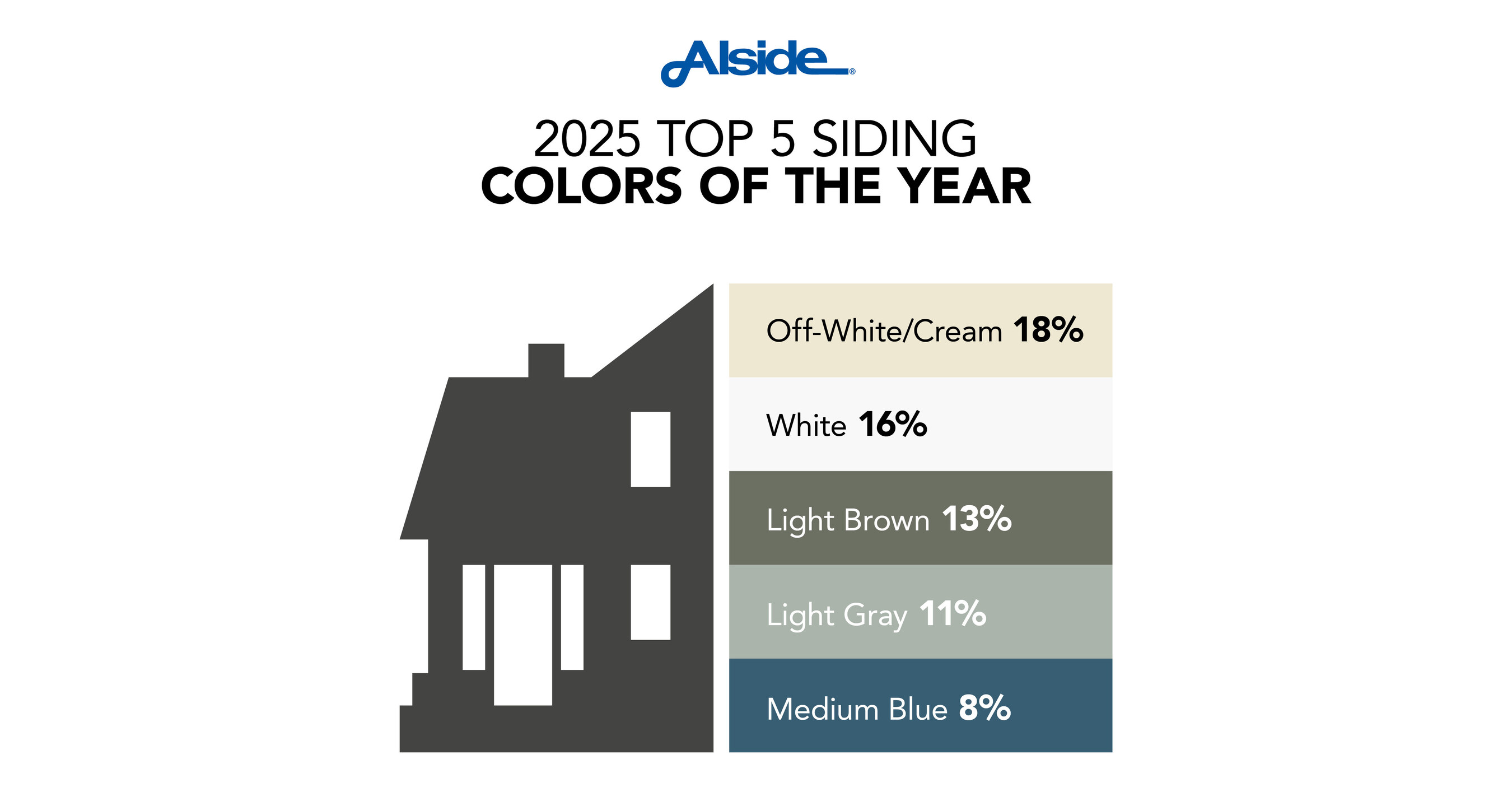 Alside®

2025 TOP 5 SIDING
COLORS OF THE YEAR

Off-White/Cream 18%

White 16%

Light Brown 13%

Light Gray 11%

Medium Blue 8%